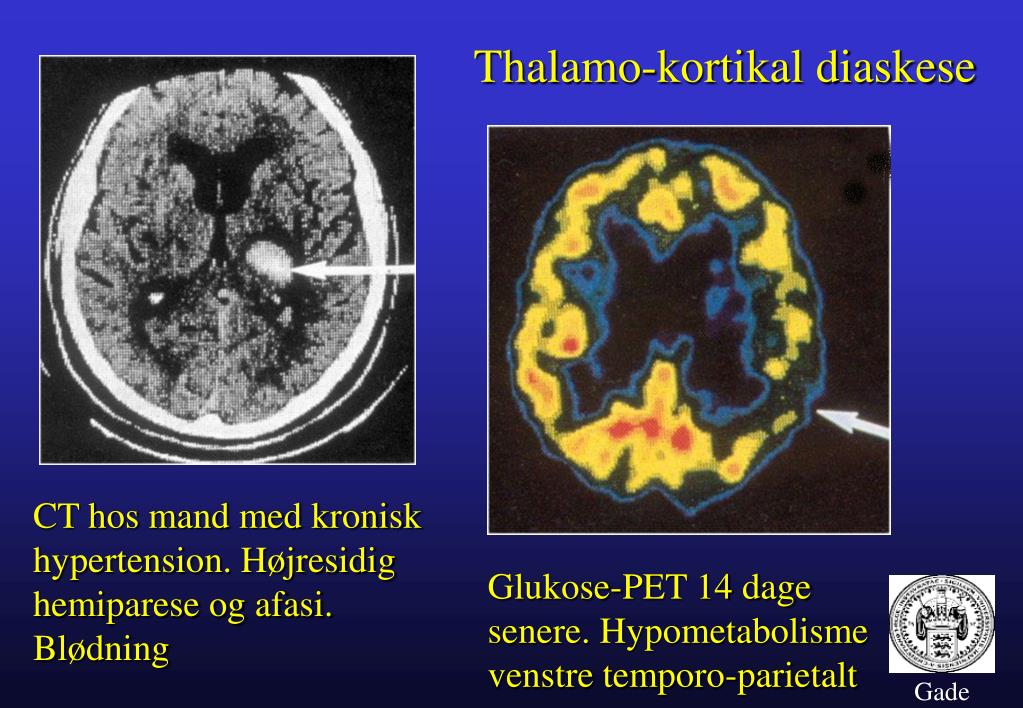 Thalamo-kortikal diaskese

CT hos mand med kronisk hypertension. Højresidig hemiparese og afasi. Blødning

Glukose-PET 14 dage senere. Hypometabolisme venstre temporo-parietalt

Gade